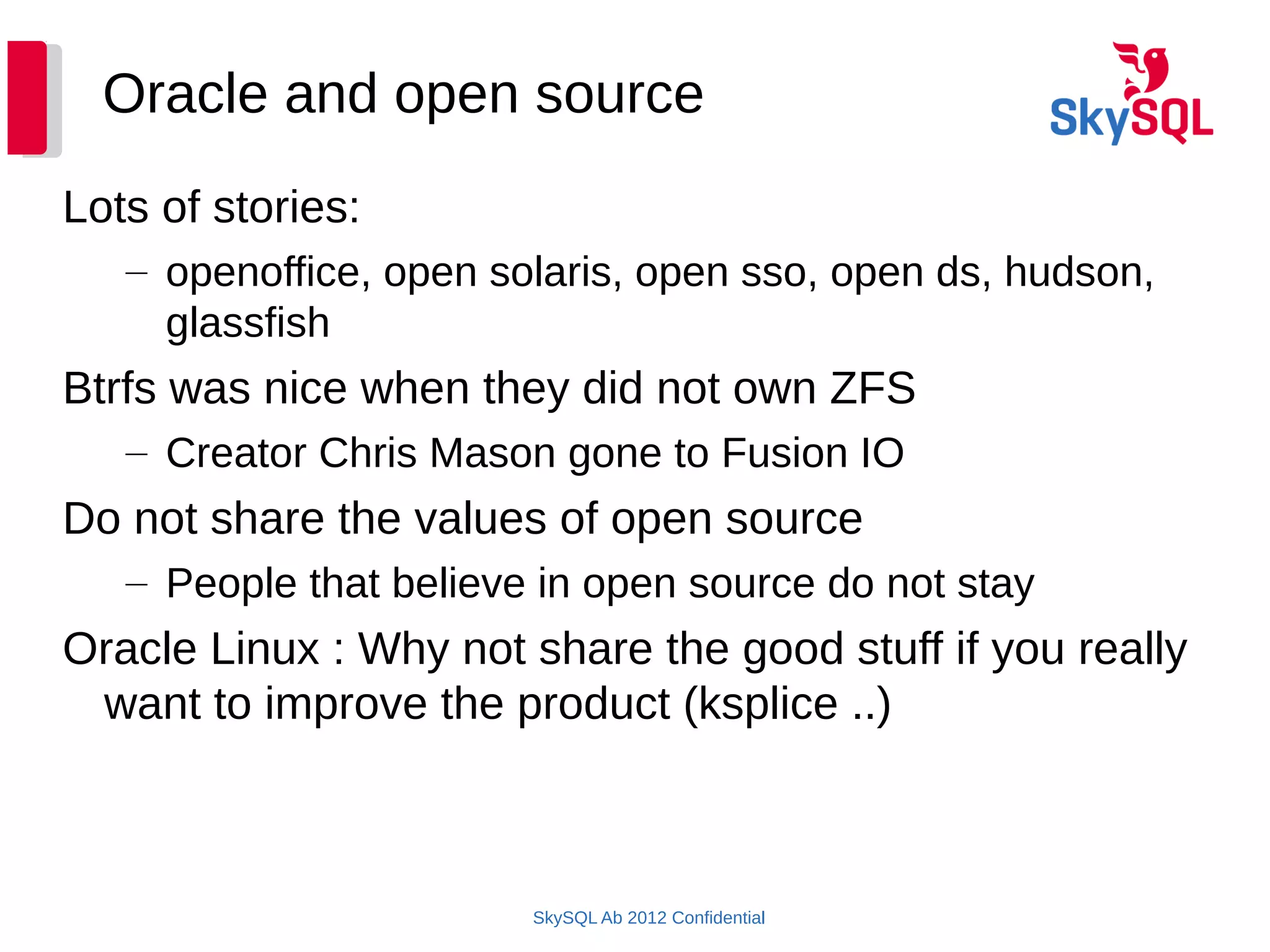 Oracle and open source

SkySQL

Lots of stories:

– openoffice, open solaris, open sso, open ds, hudson, glassfish

Btrfs was nice when they did not own ZFS

– Creator Chris Mason gone to Fusion IO

Do not share the values of open source

– People that believe in open source do not stay

Oracle Linux : Why not share the good stuff if you really want to improve the product (ksplice ..)

SkySQL Ab 2012 Confidential